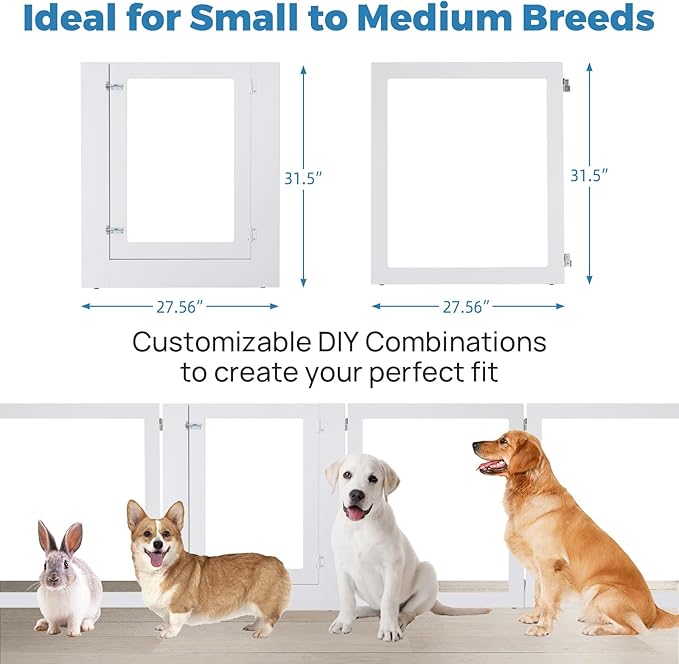 Ideal for Small to Medium Breeds

31.5"

27.56"

31.5"

27.56"

Customizable DIY Combinations to create your perfect fit